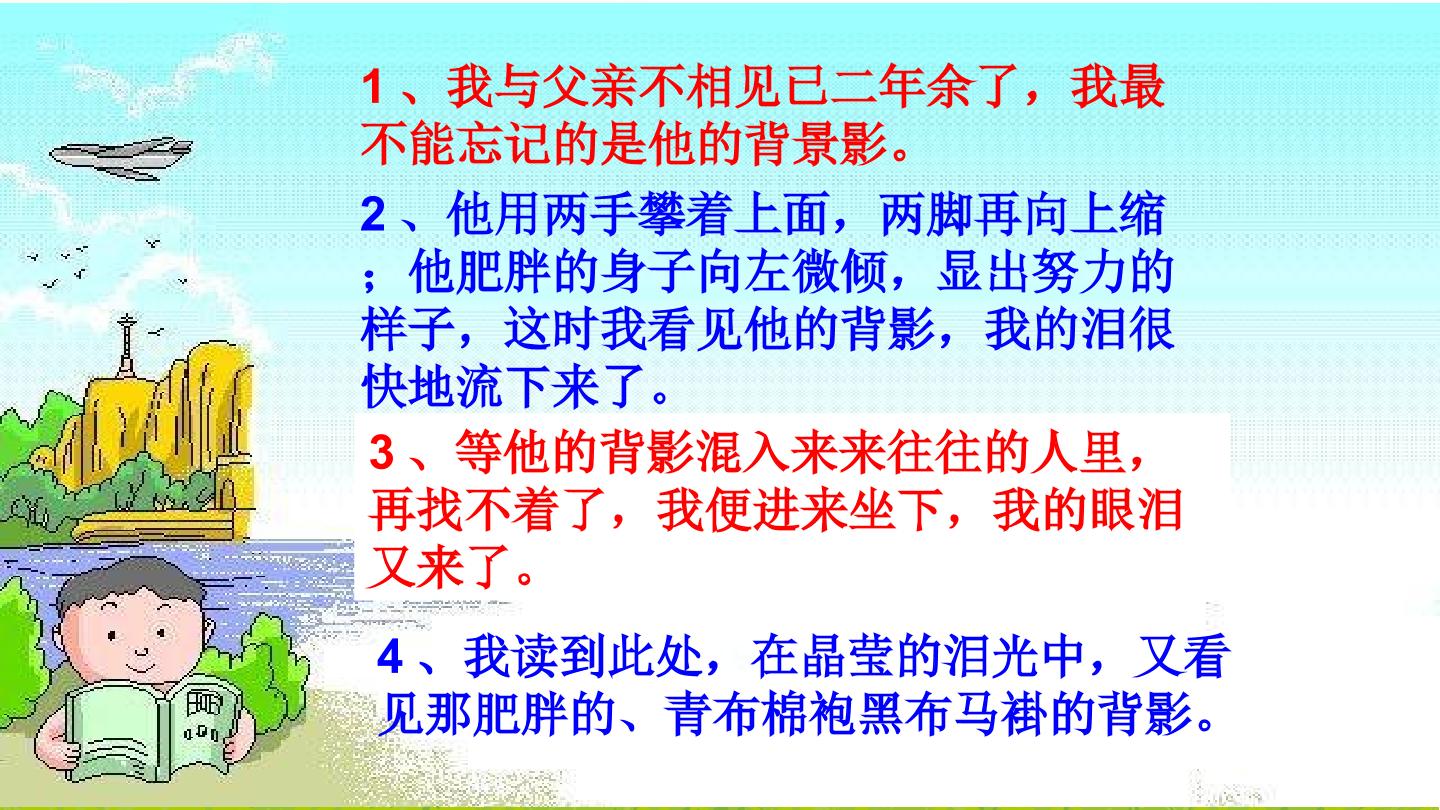 1、我与父亲不相见已二年余了，我最不能忘记的是他的背景影。

2、他用两手攀着上面，两脚再向上缩；他肥胖的身子向左微倾，显出努力的样子，这时我看见他的背影，我的泪很快地流下来了。

3、等他的背影混入来来往往的人里，再找不着了，我便进来坐下，我的眼泪又来了。

4、我读到此处，在晶莹的泪光中，又看见那肥胖的、青布棉袍黑布马褂的背影。